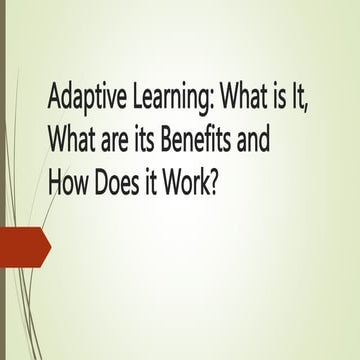 Adaptive Learning: What is It, What are its Benefits and How Does it Work?